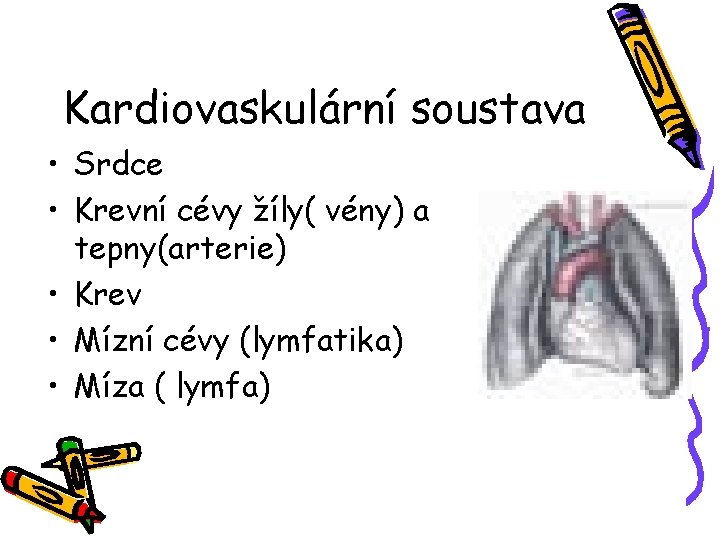 Kardiovaskulární soustava

• Srdce
• Krevní cévy žíly( vény) a tepny(arterie)
• Krev
• Mízní cévy (lymfatika)
• Míza ( lymfa)